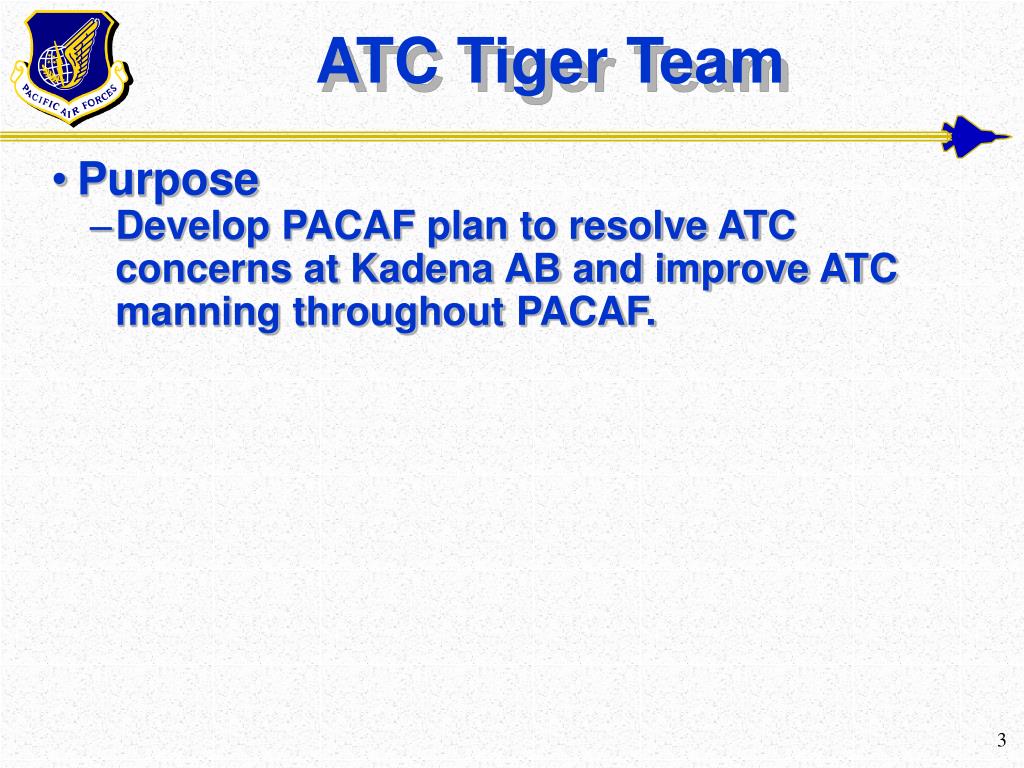 PACIFIC AIR FORCES

ATC Tiger Team

• Purpose
– Develop PACAF plan to resolve ATC concerns at Kadena AB and improve ATC manning throughout PACAF.

3